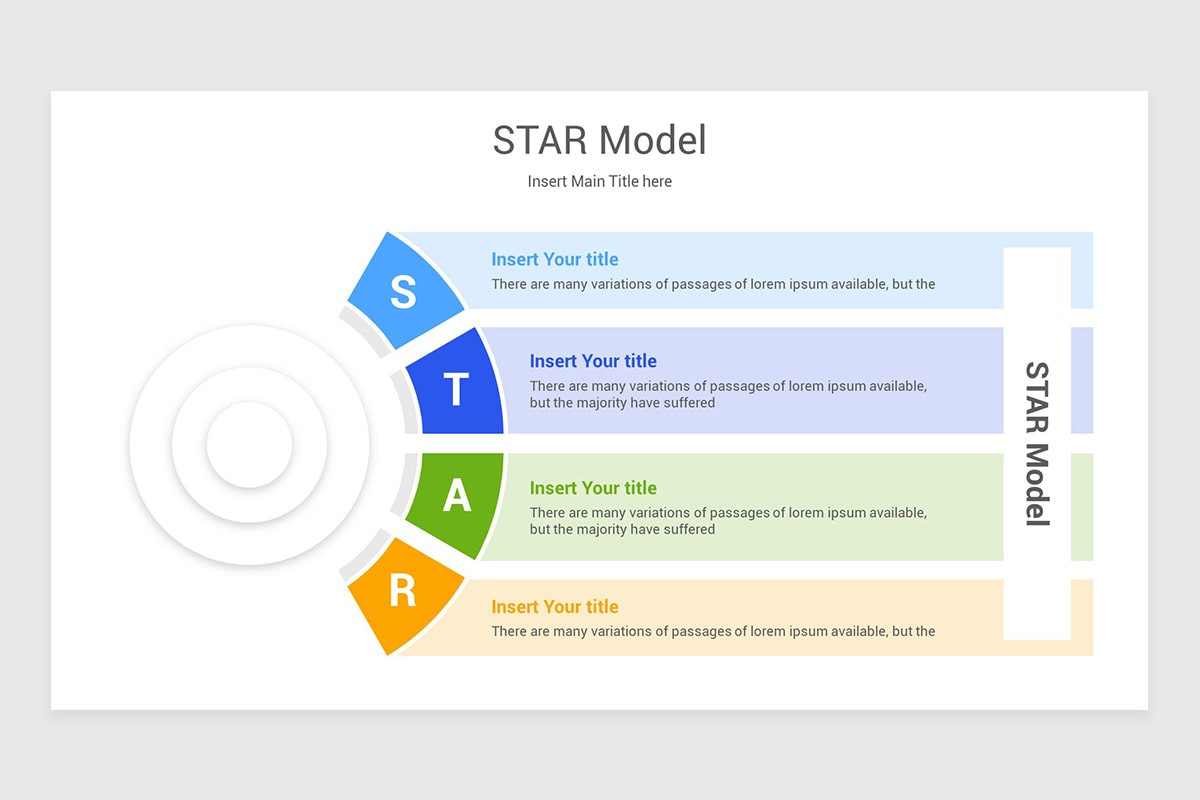 STAR Model

Insert Main Title here

S

Insert Your title

There are many variations of passages of lorem ipsum available, but the

T

Insert Your title

There are many variations of passages of lorem ipsum available, but the majority have suffered

A

Insert Your title

There are many variations of passages of lorem ipsum available, but the majority have suffered

R

Insert Your title

There are many variations of passages of lorem ipsum available, but the

STAR Model